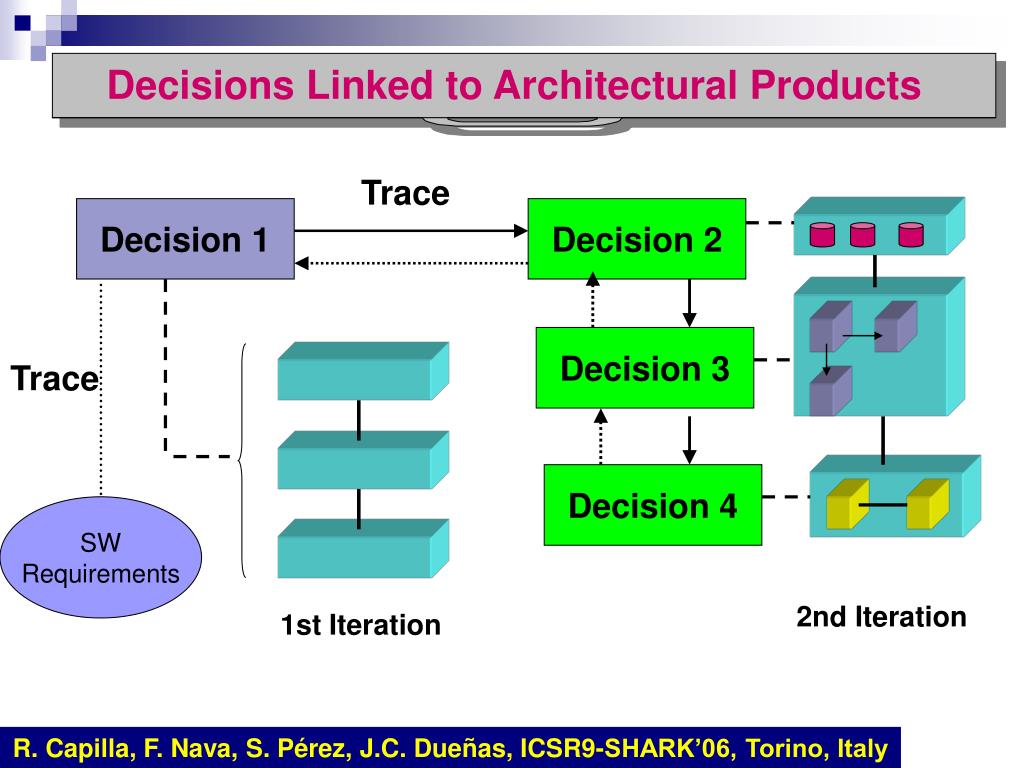 Decisions Linked to Architectural Products

Trace

Decision 1

Decision 2

Decision 3

Decision 4

Trace

SW Requirements

1st Iteration

2nd Iteration

R. Capilla, F. Nava, S. Pérez, J.C. Dueñas, ICSR9-SHARK'06, Torino, Italy